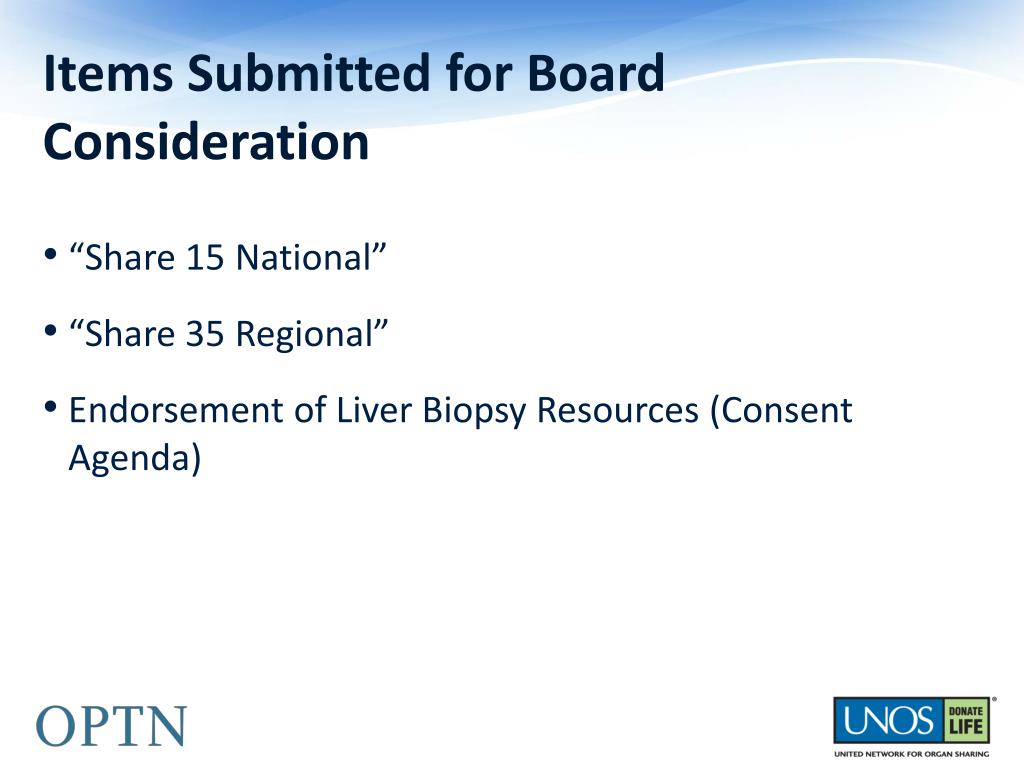 Items Submitted for Board Consideration

• “Share 15 National”

• “Share 35 Regional”

• Endorsement of Liver Biopsy Resources (Consent Agenda)

OPTN

UNOS DONATE LIFE
UNITED NETWORK FOR ORGAN SHARING